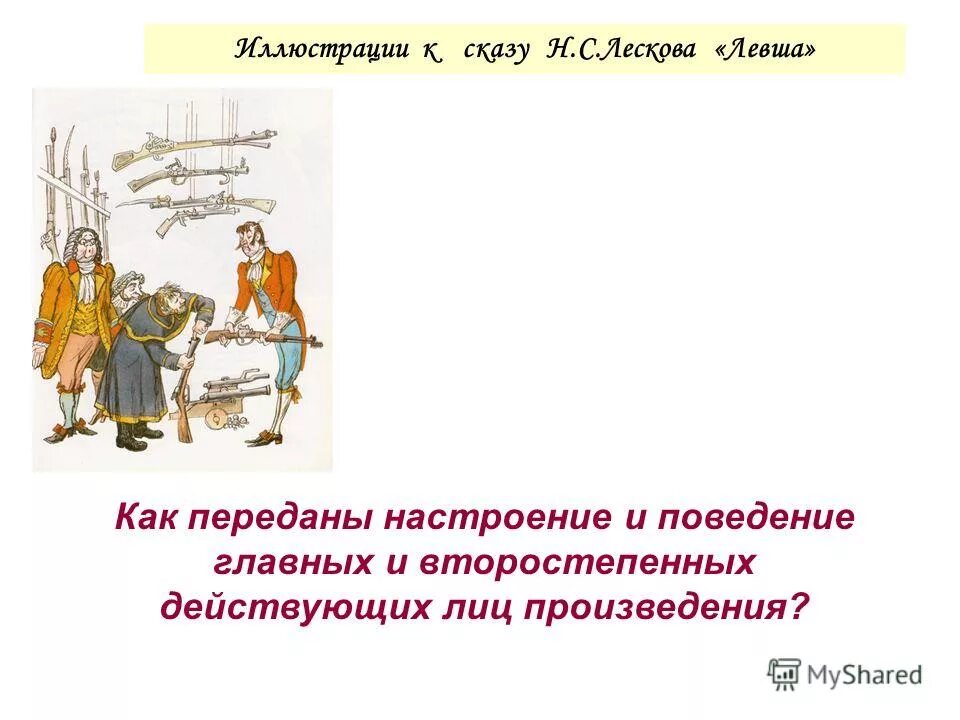 Иллюстрации к сказу Н.С.Лескова «Левша»

Как переданы настроение и поведение главных и второстепенных действующих лиц произведения?

MyShared